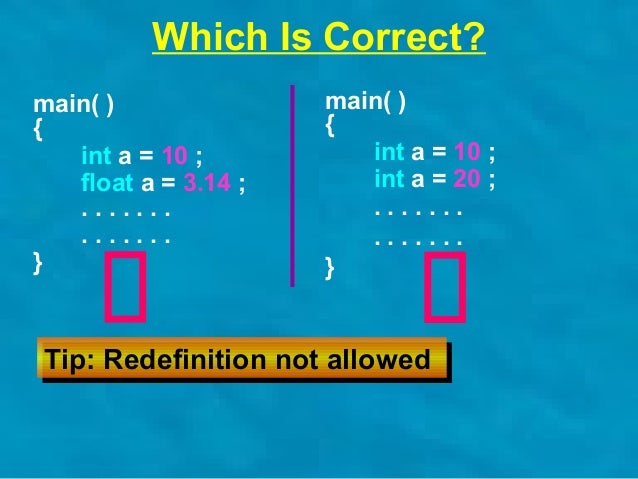 Which Is Correct?

main( )
{
int a = 10 ;
float a = 3.14 ;
. . . . . . .
. . . . . . .
}

main( )
{
int a = 10 ;
int a = 20 ;
. . . . . . .
. . . . . . .
}

Tip: Redefinition not allowed